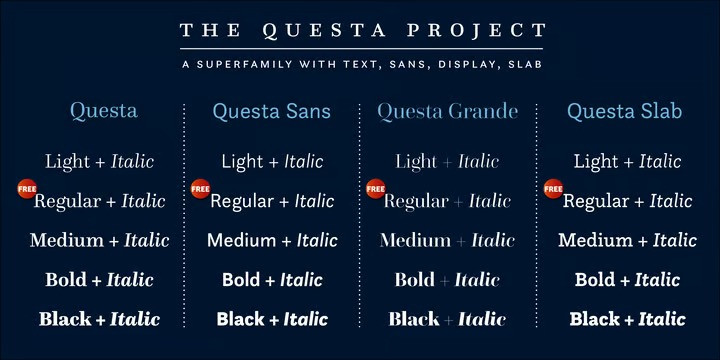 THE QUESTA PROJECT

A SUPERFAMILY WITH TEXT, SANS, DISPLAY, SLAB

Questa

Light + Italic

FREE Regular + Italic

Medium + Italic

Bold + Italic

Black + Italic

Questa Sans

Light + Italic

FREE Regular + Italic

Medium + Italic

Bold + Italic

Black + Italic

Questa Grande

Light + Italic

FREE Regular + Italic

Medium + Italic

Bold + Italic

Black + Italic

Questa Slab

Light + Italic

FREE Regular + Italic

Medium + Italic

Bold + Italic

Black + Italic